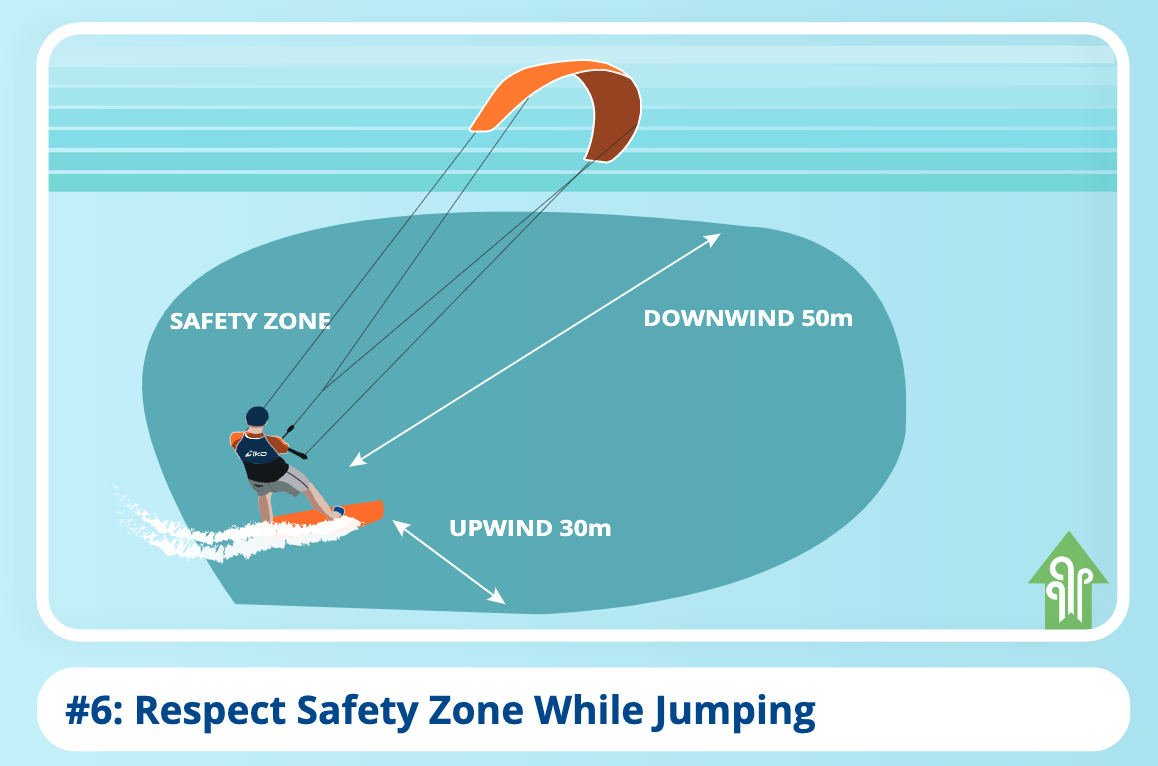 SAFETY ZONE

DOWNWIND 50m

IKO

UPWIND 30m

#6: Respect Safety Zone While Jumping